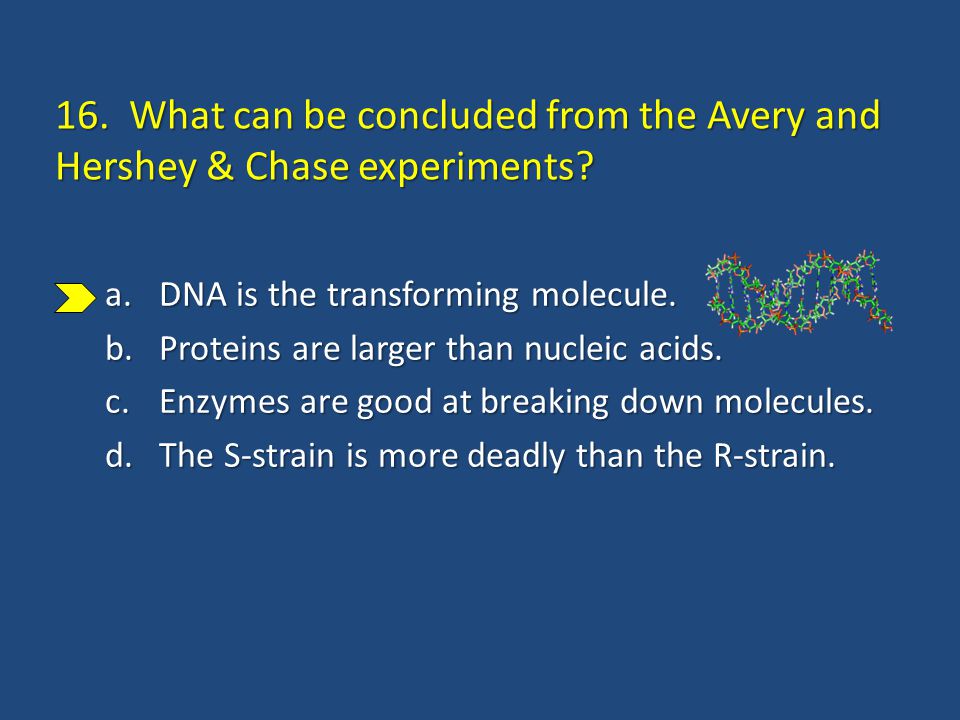 16. What can be concluded from the Avery and Hershey & Chase experiments?

a. DNA is the transforming molecule.
b. Proteins are larger than nucleic acids.
c. Enzymes are good at breaking down molecules.
d. The S-strain is more deadly than the R-strain.